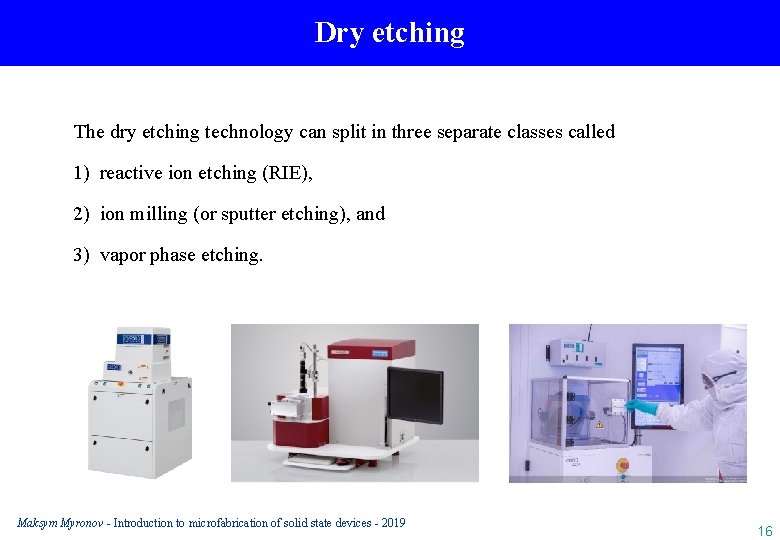 Dry etching

The dry etching technology can split in three separate classes called

1) reactive ion etching (RIE),

2) ion milling (or sputter etching), and

3) vapor phase etching.

Maksym Myronov - Introduction to microfabrication of solid state devices - 2019

16